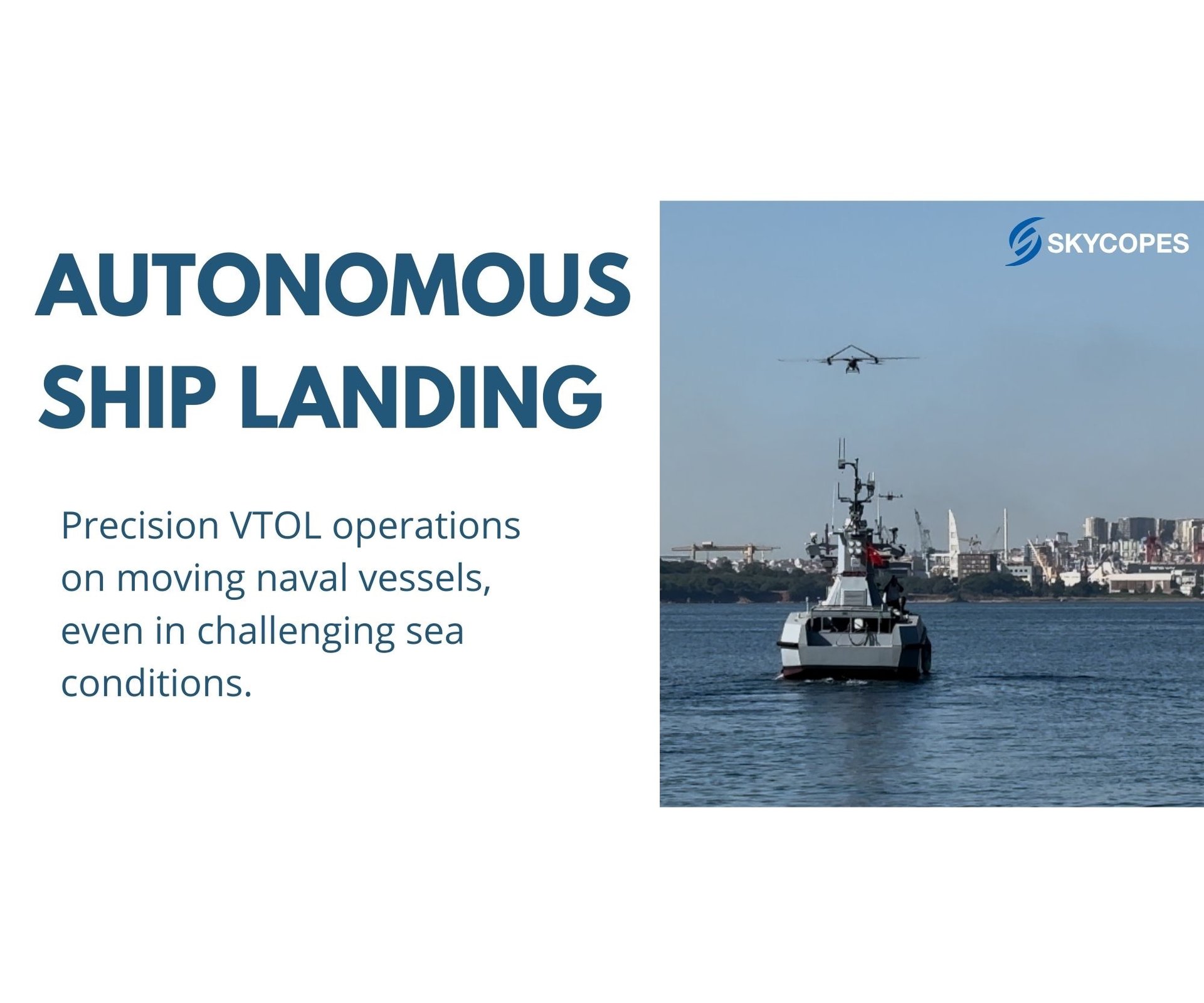 AUTONOMOUS SHIP LANDING

Precision VTOL operations on moving naval vessels, even in challenging sea conditions.

SKYCOPES